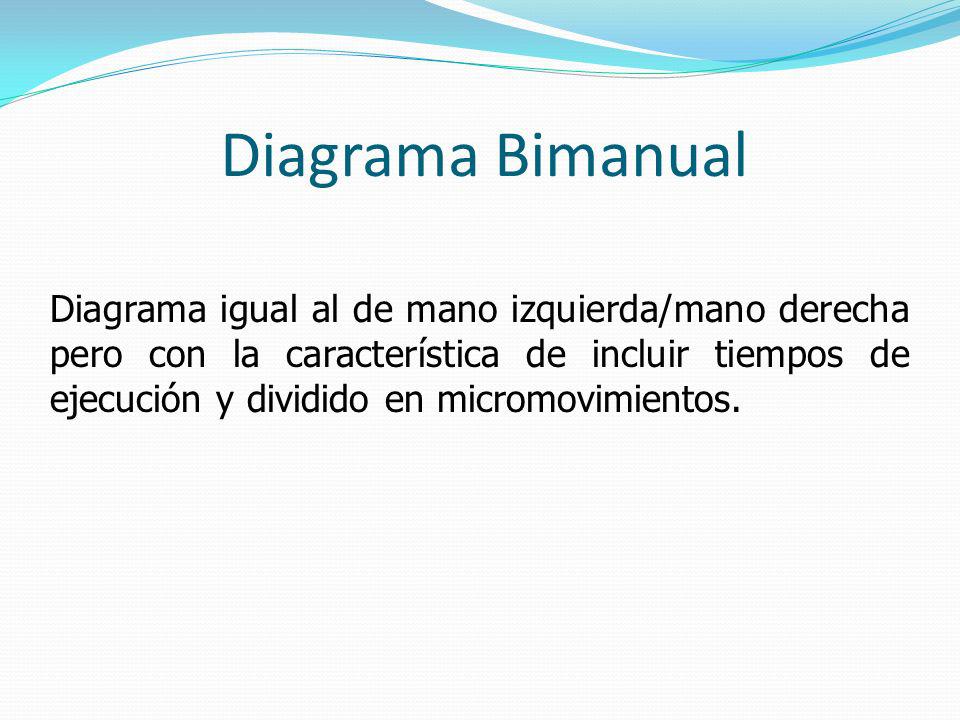 Diagrama Bimanual

Diagrama igual al de mano izquierda/mano derecha pero con la característica de incluir tiempos de ejecución y dividido en micromovimientos.